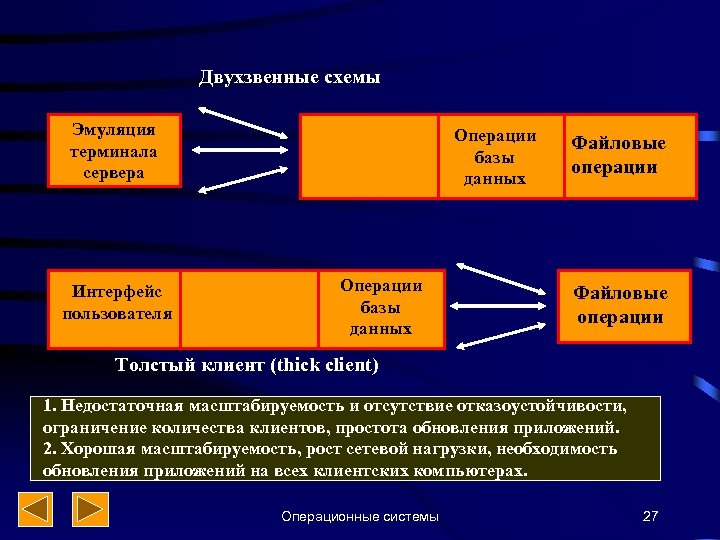 Двухзвенные схемы

Эмуляция терминала сервера

Операции базы данных

Файловые операции

Интерфейс пользователя

Операции базы данных

Файловые операции

Толстый клиент (thick client)

1. Недостаточная масштабируемость и отсутствие отказоустойчивости, ограничение количества клиентов, простота обновления приложений.
2. Хорошая масштабируемость, рост сетевой нагрузки, необходимость обновления приложений на всех клиентских компьютерах.

Операционные системы

27